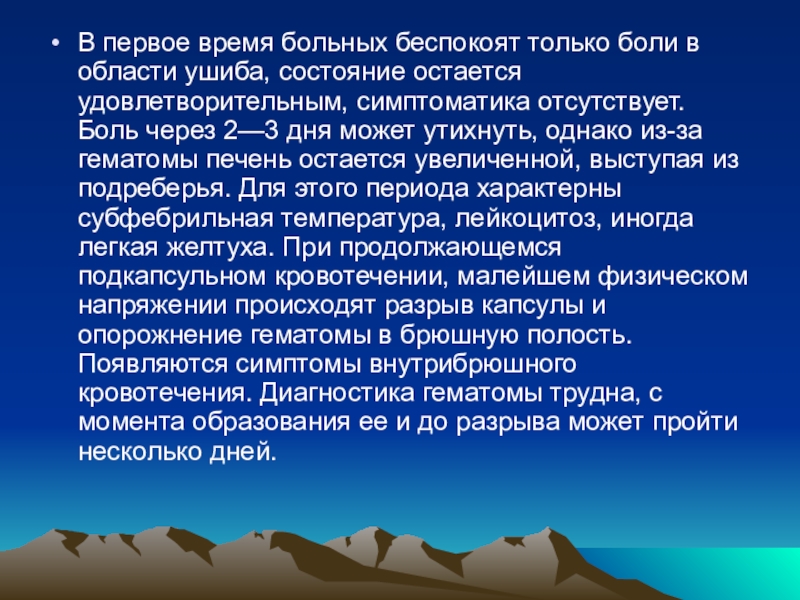 • В первое время больных беспокоят только боли в области ушиба, состояние остается удовлетворительным, симптоматика отсутствует. Боль через 2—3 дня может утихнуть, однако из-за гематомы печень остается увеличенной, выступая из подреберья. Для этого периода характерны субфебрильная температура, лейкоцитоз, иногда легкая желтуха. При продолжающемся подкапсульном кровотечении, малейшем физическом напряжении происходят разрыв капсулы и опорожнение гематомы в брюшную полость. Появляются симптомы внутрибрюшного кровотечения. Диагностика гематомы трудна, с момента образования ее и до разрыва может пройти несколько дней.